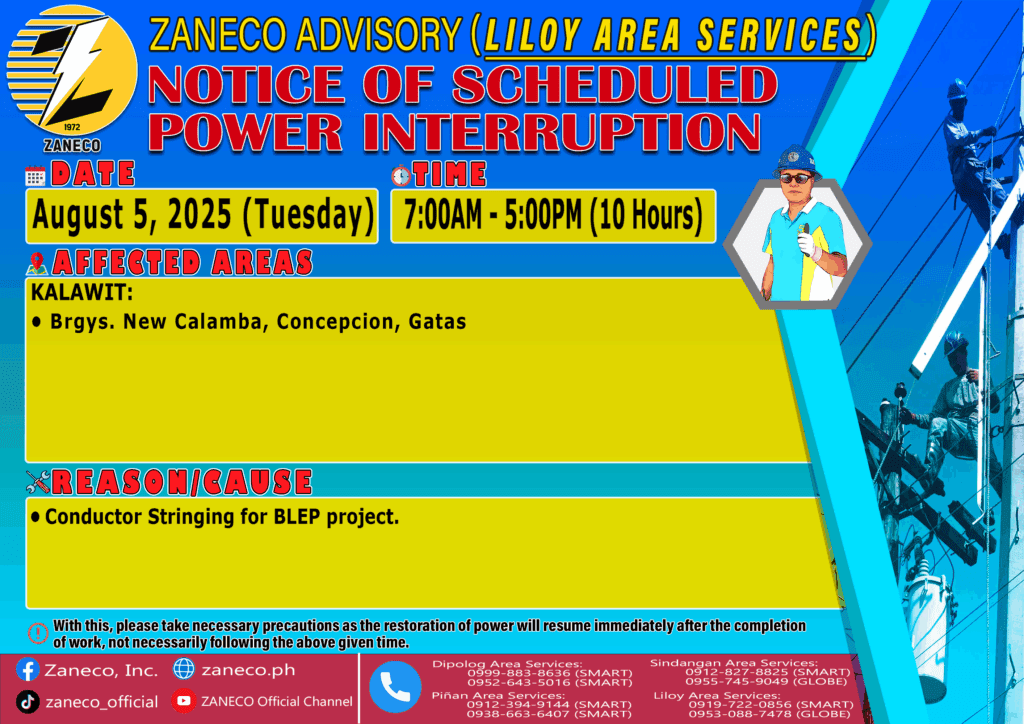 1972
ZANECO

ZANECO ADVISORY (LILOY AREA SERVICES)
NOTICE OF SCHEDULED POWER INTERRUPTION

DATE
August 5, 2025 (Tuesday)

TIME
7:00AM - 5:00PM (10 Hours)

AFFECTED AREAS
KALAWIT:
• Brgys. New Calamba, Concepcion, Gatas

REASON/CAUSE
• Conductor Stringing for BLEP project.

With this, please take necessary precautions as the restoration of power will resume immediately after the completion of work, not necessarily following the above given time.

Zaneco, Inc.
zaneco.ph
zaneco_official
ZANECO Official Channel

Dipolog Area Services:
0999-883-8636 (SMART)
0952-643-5016 (SMART)
Piñan Area Services:
0912-394-9144 (SMART)
0938-663-6407 (SMART)
Sindangan Area Services:
0912-827-8825 (SMART)
0955-745-9049 (GLOBE)
Liloy Area Services:
0919-722-0856 (SMART)
0953-088-7478 (GLOBE)